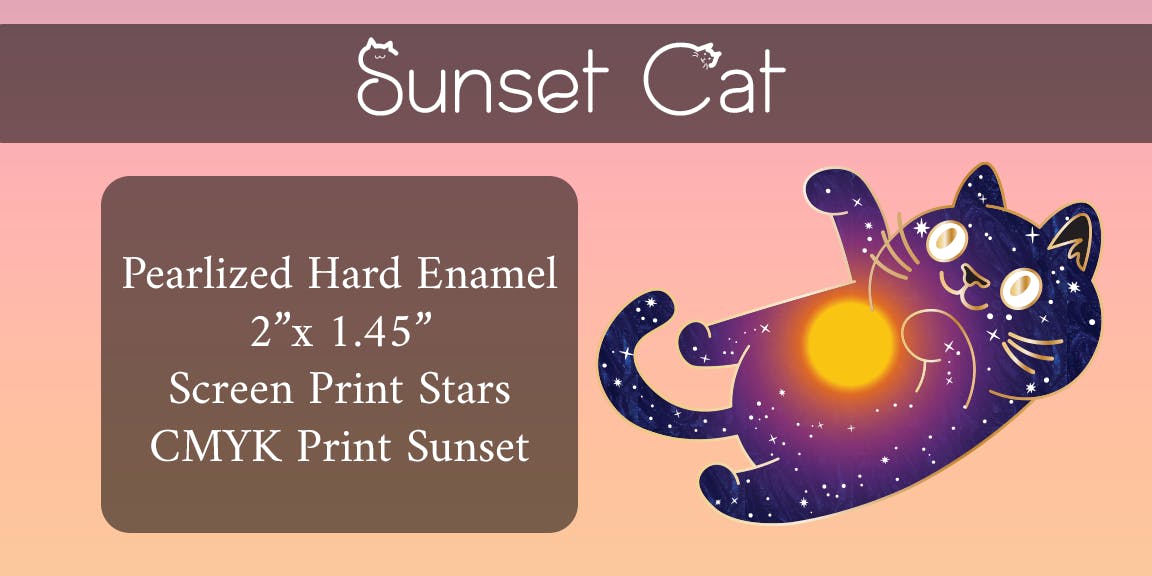 Sunset Cat

Pearlized Hard Enamel
2”x 1.45”
Screen Print Stars
CMYK Print Sunset